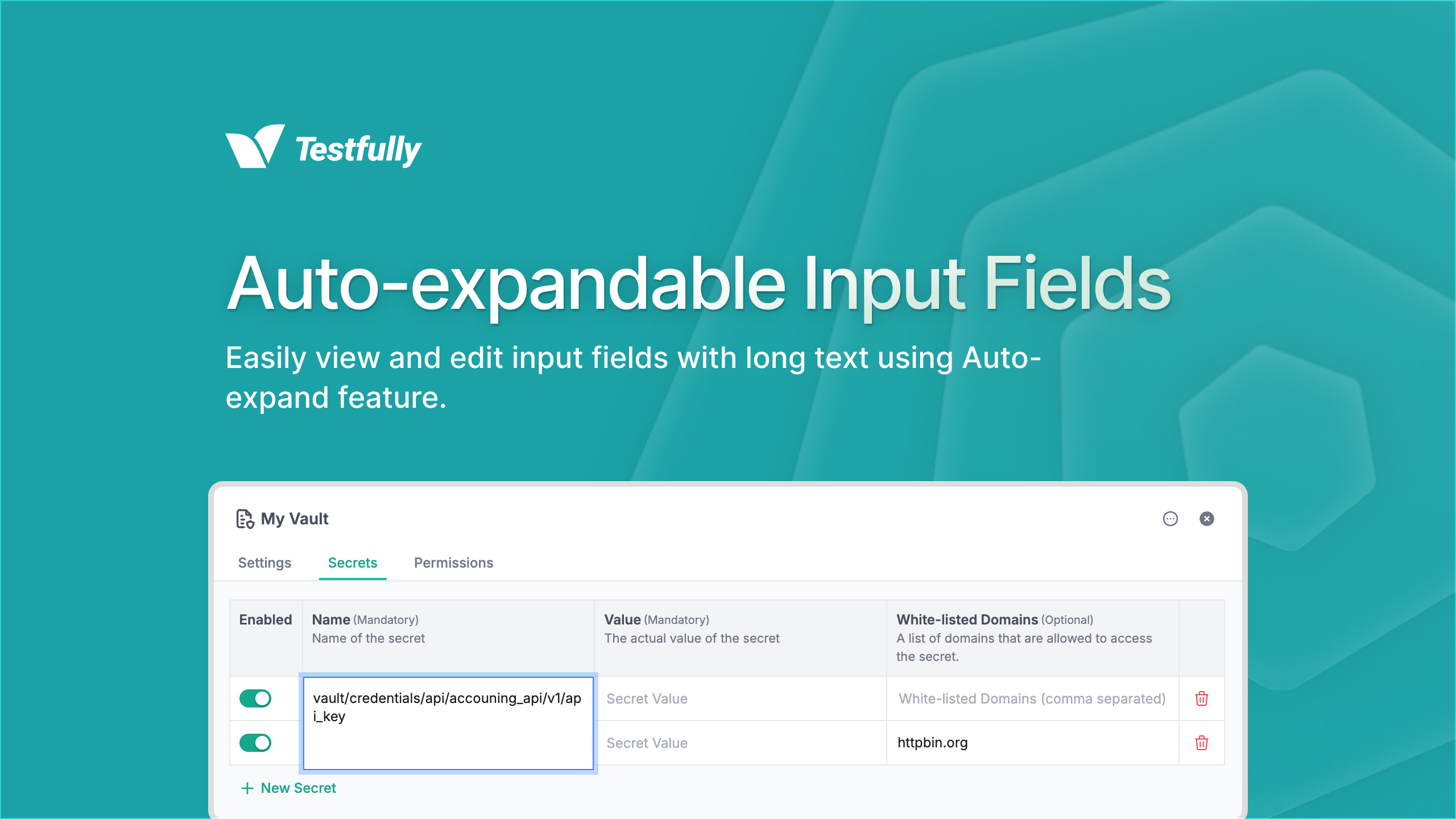 Testfully

Auto-expandable Input Fields

Easily view and edit input fields with long text using Auto-expand feature.

My Vault

Settings Secrets Permissions

| Enabled | Name (Mandatory) Name of the secret | Value (Mandatory) The actual value of the secret | White-listed Domains (Optional) A list of domains that are allowed to access the secret. | |
|---|---|---|---|---|
| | vault/credentials/api/accouning_api/v1/api_key | Secret Value | White-listed Domains (comma separated) | |
| | | Secret Value | httpbin.org | |

+ New Secret